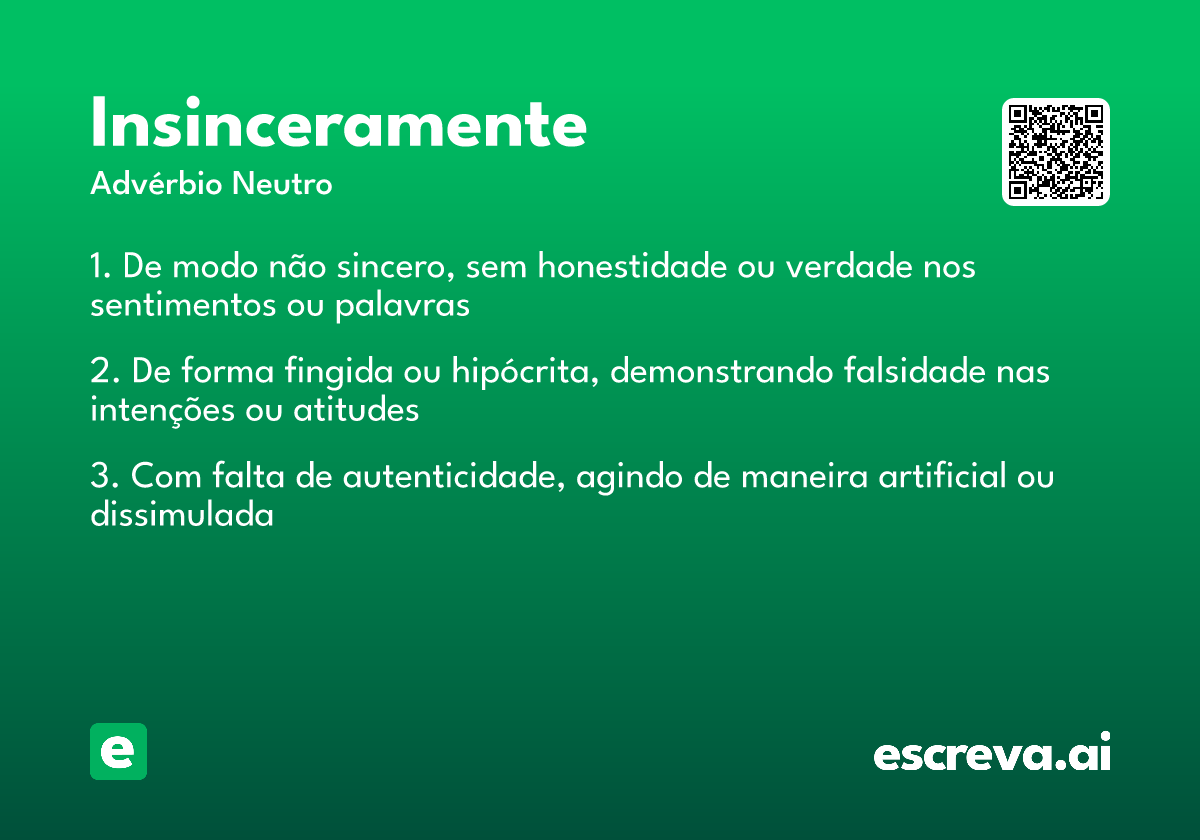 Insinceramente
Advérbio Neutro

1. De modo não sincero, sem honestidade ou verdade nos sentimentos ou palavras

2. De forma fingida ou hipócrita, demonstrando falsidade nas intenções ou atitudes

3. Com falta de autenticidade, agindo de maneira artificial ou dissimulada

e

escreva.ai